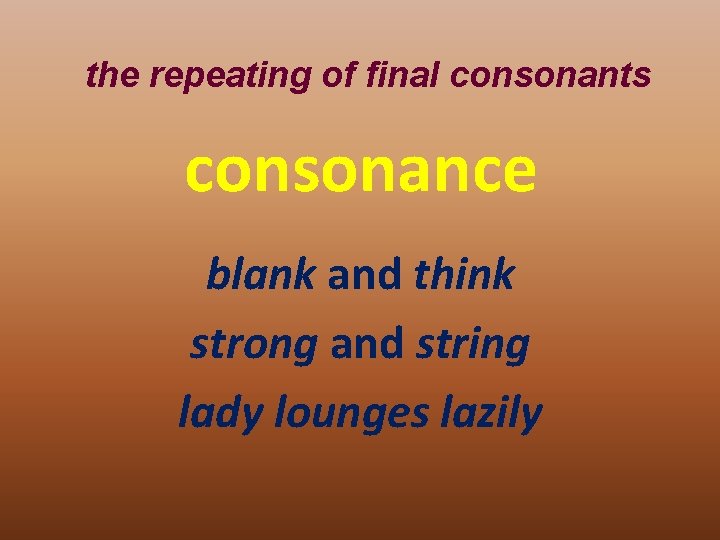 the repeating of final consonants

consonance

blank and think

strong and string

lady lounges lazily